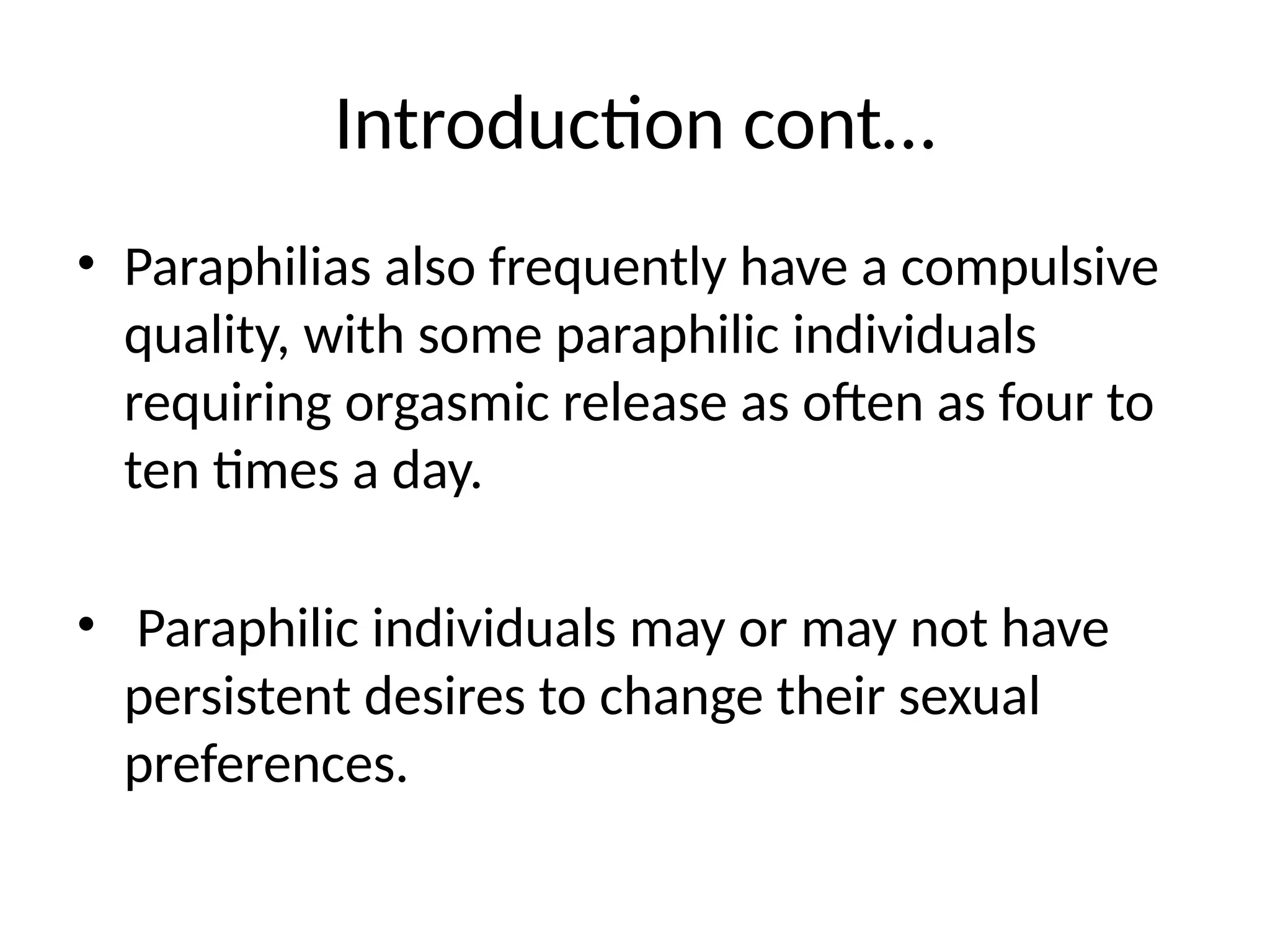 Introduction cont…

• Paraphilias also frequently have a compulsive quality, with some paraphilic individuals requiring orgasmic release as often as four to ten times a day.

• Paraphilic individuals may or may not have persistent desires to change their sexual preferences.